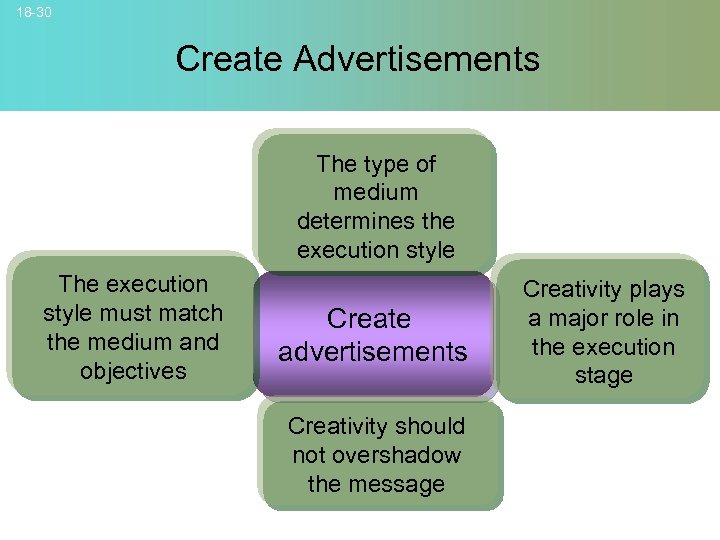 18-30

Create Advertisements

The type of medium determines the execution style

The execution style must match the medium and objectives

Create advertisements

Creativity plays a major role in the execution stage

Creativity should not overshadow the message